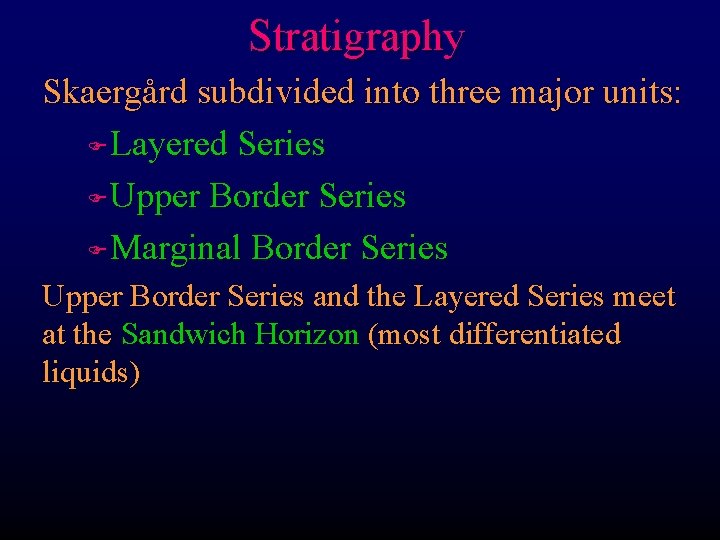 Stratigraphy

Skaergård subdivided into three major units:

Layered Series

Upper Border Series

Marginal Border Series

Upper Border Series and the Layered Series meet at the Sandwich Horizon (most differentiated liquids)